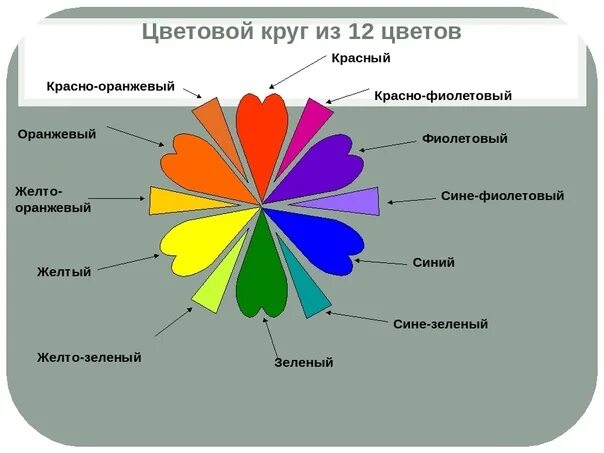 Цветовой круг из 12 цветов

Красный

Красно-оранжевый

Красно-фиолетовый

Оранжевый

Фиолетовый

Желто-оранжевый

Сине-фиолетовый

Желтый

Синий

Сине-зеленый

Желто-зеленый

Зеленый